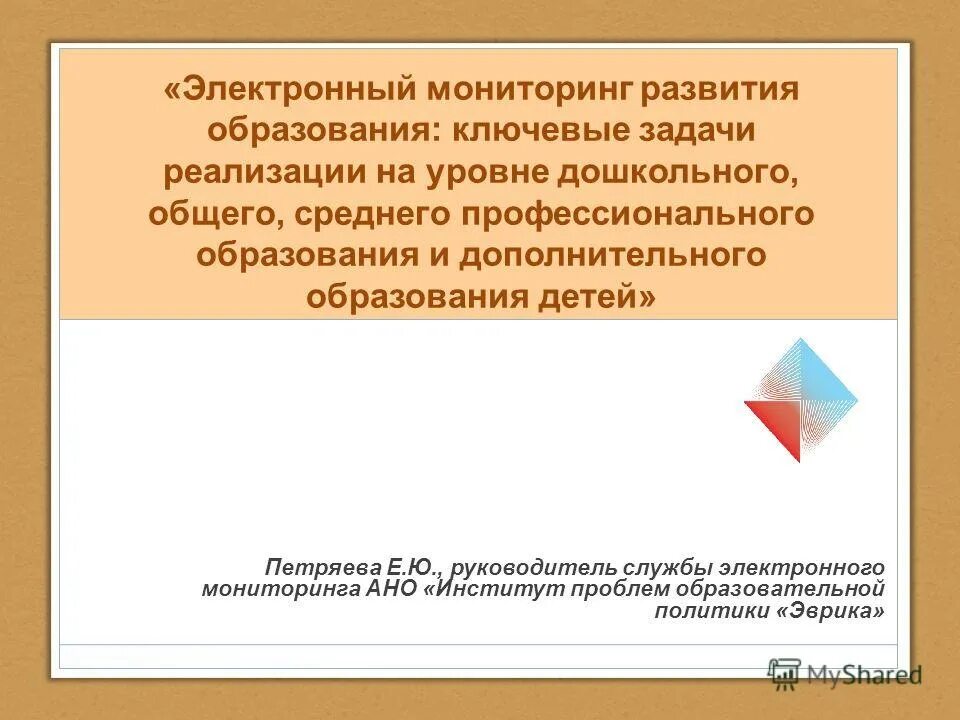 «Электронный мониторинг развития образования: ключевые задачи реализации на уровне дошкольного, общего, среднего профессионального образования и дополнительного образования детей»

Петряева Е.Ю., руководитель службы электронного мониторинга АНО «Институт проблем образовательной политики «Эврика»

MyShared